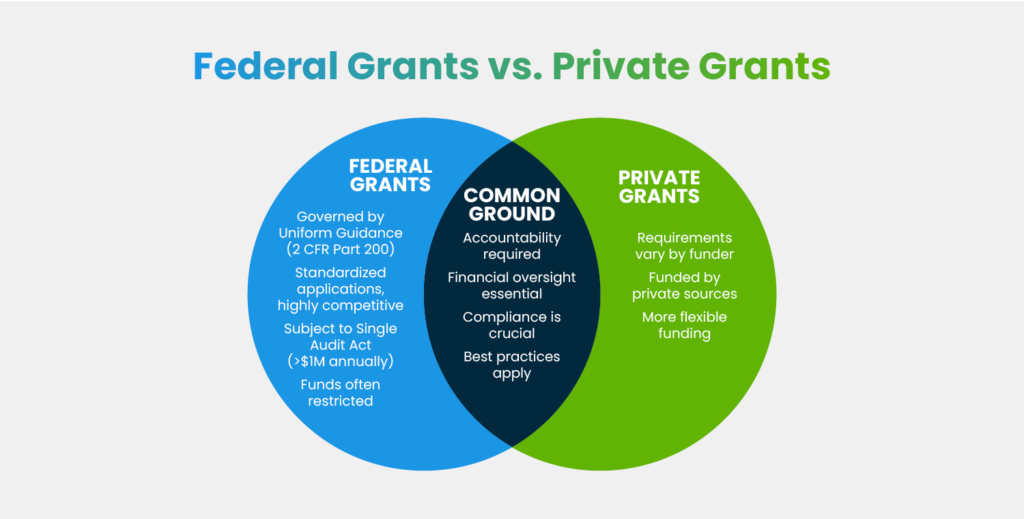 Federal Grants vs. Private Grants

FEDERAL GRANTS

Governed by Uniform Guidance (2 CFR Part 200)

Standardized applications, highly competitive

Subject to Single Audit Act (>$1M annually)

Funds often restricted

COMMON GROUND

Accountability required

Financial oversight essential

Compliance is crucial

Best practices apply

PRIVATE GRANTS

Requirements vary by funder

Funded by private sources

More flexible funding